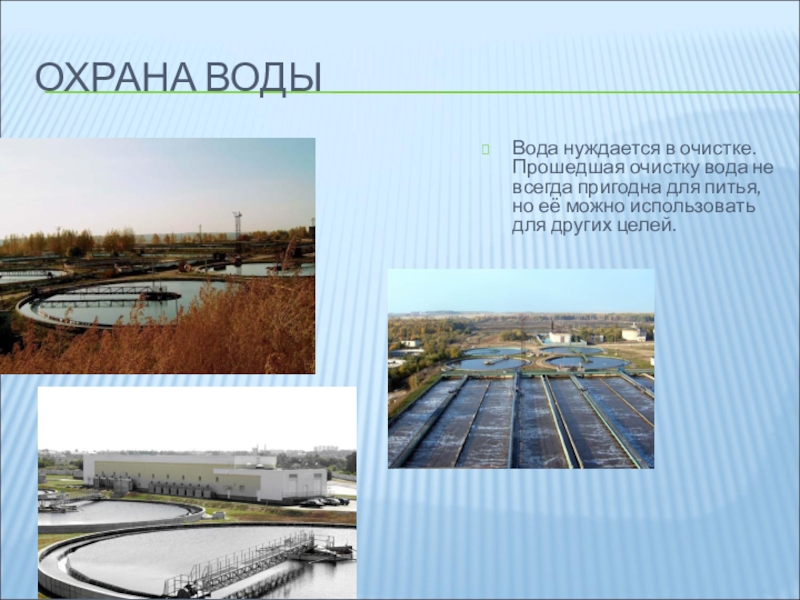 ОХРАНА ВОДЫ

Вода нуждается в очистке. Прошедшая очистку вода не всегда пригодна для питья, но её можно использовать для других целей.